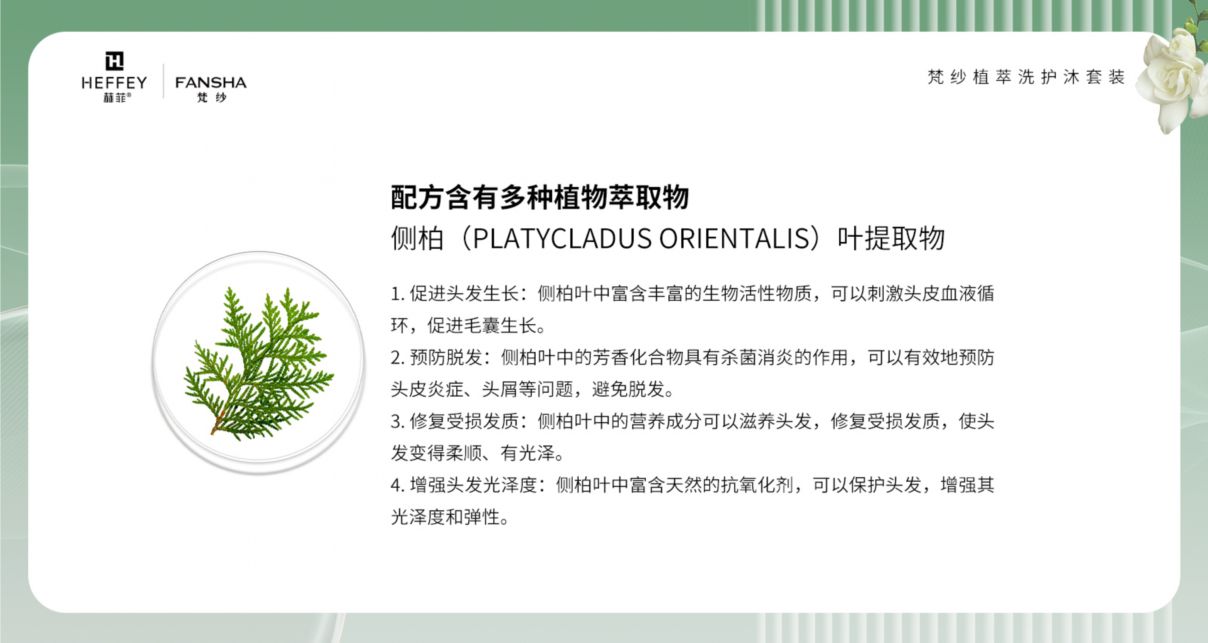 HEFFEY
赫菲®

FANSHA
梵纱

梵纱植萃洗护沐套装

配方含有多种植物萃取物
侧柏（PLATYCLADUS ORIENTALIS）叶提取物

1. 促进头发生长：侧柏叶中富含丰富的生物活性物质，可以刺激头皮血液循环，促进毛囊生长。
2. 预防脱发：侧柏叶中的芳香化合物具有杀菌消炎的作用，可以有效地预防头皮炎症、头屑等问题，避免脱发。
3. 修复受损发质：侧柏叶中的营养成分可以滋养头发，修复受损发质，使头发变得柔顺、有光泽。
4. 增强头发光泽度：侧柏叶中富含天然的抗氧化剂，可以保护头发，增强其光泽度和弹性。